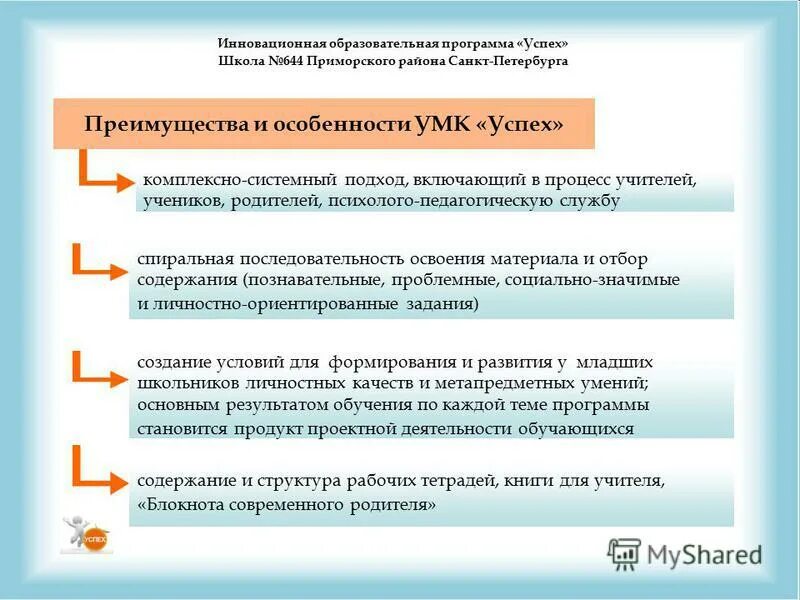 Инновационная образовательная программа «Успех»
Школа №644 Приморского района Санкт-Петербурга

Преимущества и особенности УМК «Успех»

комплексно-системный подход, включающий в процесс учителей, учеников, родителей, психолого-педагогическую службу

спиральная последовательность освоения материала и отбор содержания (познавательные, проблемные, социально-значимые и личностно-ориентированные задания)

создание условий для формирования и развития у младших школьников личностных качеств и метапредметных умений; основным результатом обучения по каждой теме программы становится продукт проектной деятельности обучающихся

содержание и структура рабочих тетрадей, книги для учителя, «Блокнота современного родителя»

УСПЕХ

MyShared